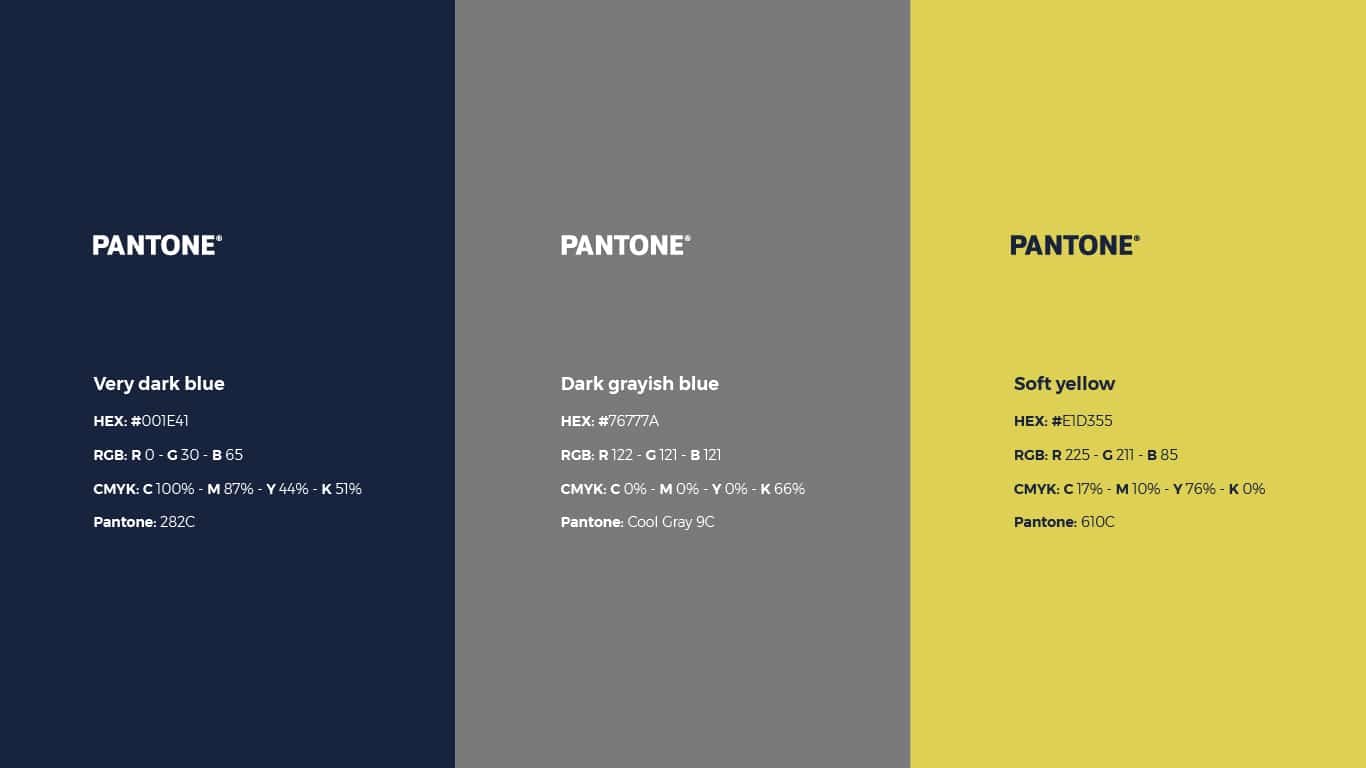 PANTONE®

Very dark blue

HEX: #001E41

RGB: R 0 - G 30 - B 65

CMYK: C 100% - M 87% - Y 44% - K 51%

Pantone: 282C

PANTONE®

Dark grayish blue

HEX: #76777A

RGB: R 122 - G 121 - B 121

CMYK: C 0% - M 0% - Y 0% - K 66%

Pantone: Cool Gray 9C

PANTONE®

Soft yellow

HEX: #E1D355

RGB: R 225 - G 211 - B 85

CMYK: C 17% - M 10% - Y 76% - K 0%

Pantone: 610C